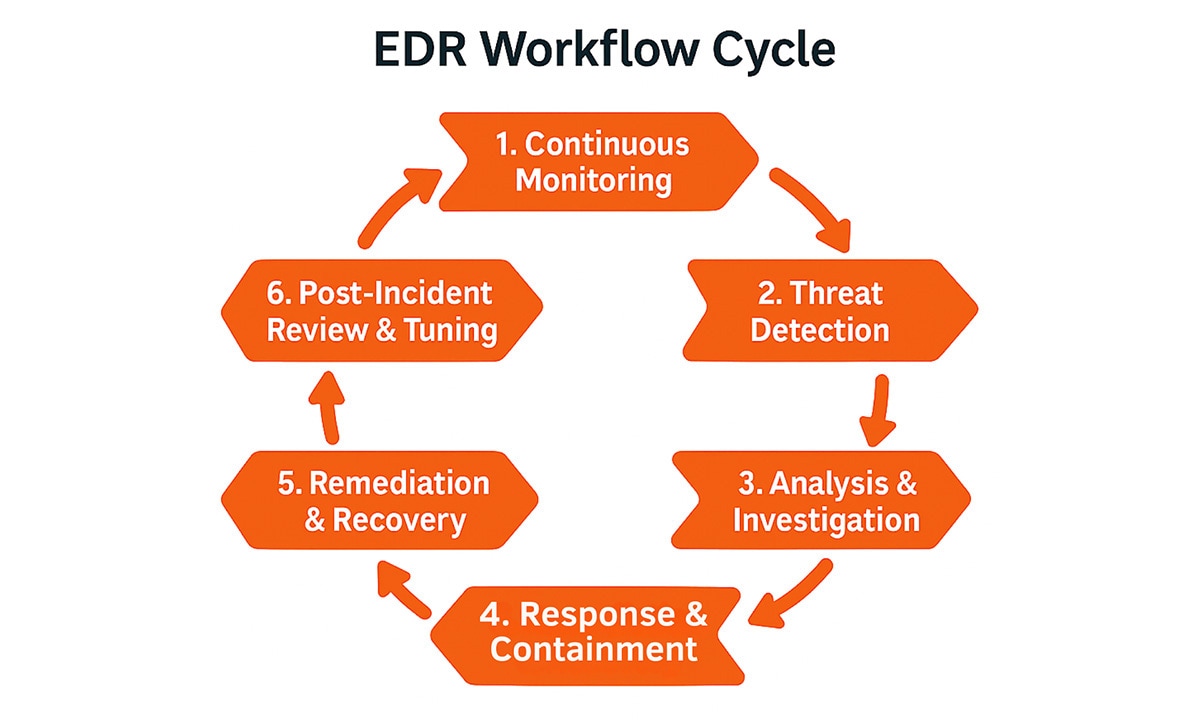 EDR Workflow Cycle

1. Continuous Monitoring

2. Threat Detection

3. Analysis & Investigation

4. Response & Containment

5. Remediation & Recovery

6. Post-Incident Review & Tuning